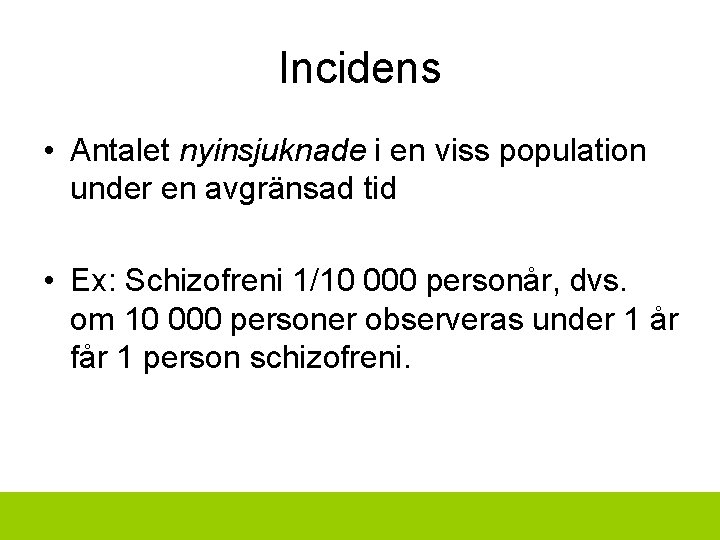 Incidens

• Antalet nyinsjuknade i en viss population under en avgränsad tid

• Ex: Schizofreni 1/10 000 personår, dvs. om 10 000 personer observeras under 1 år får 1 person schizofreni.